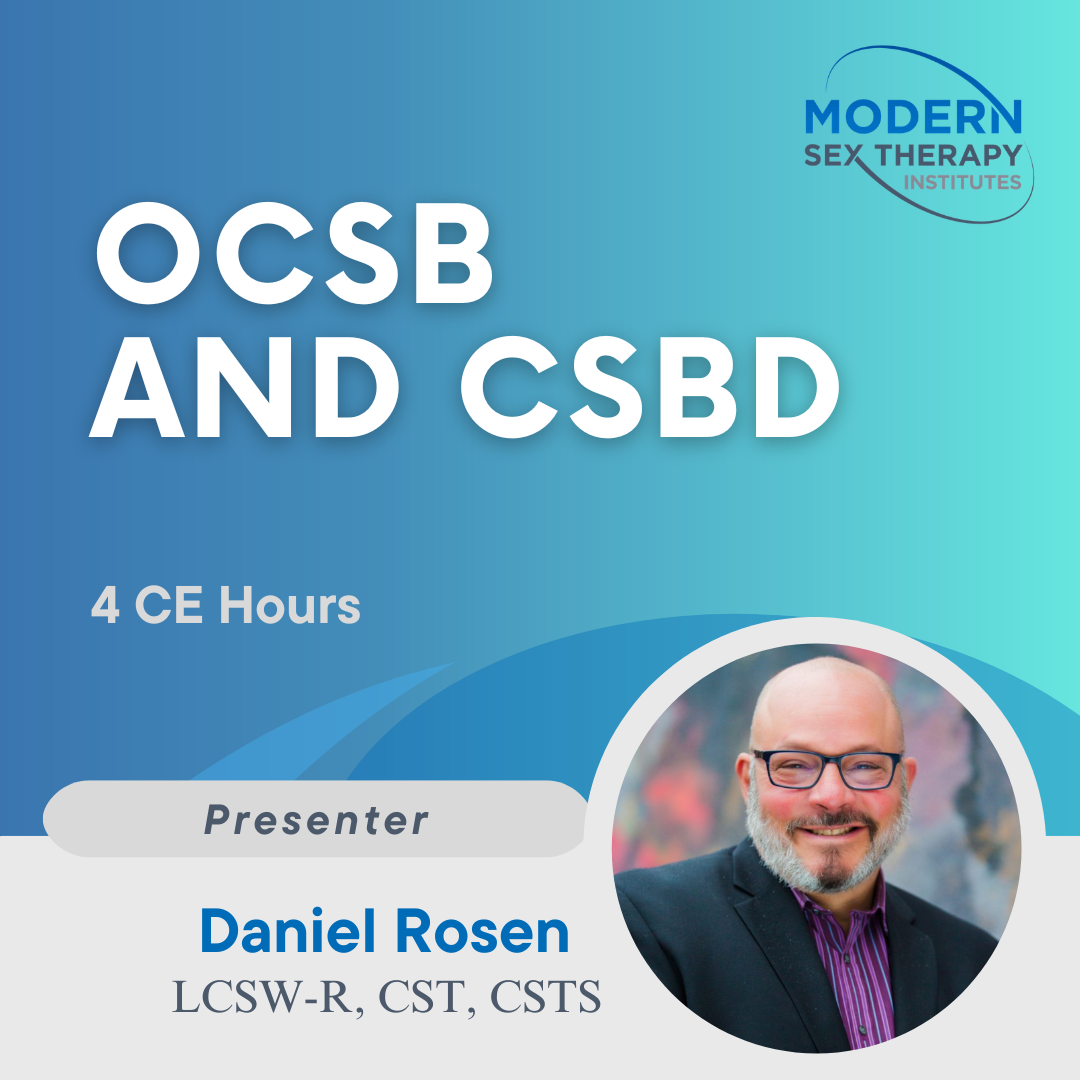 MODERN
SEX THERAPY
INSTITUTES

OCSB AND CSBD

4 CE Hours

Presenter

Daniel Rosen
LCSW-R, CST, CSTS